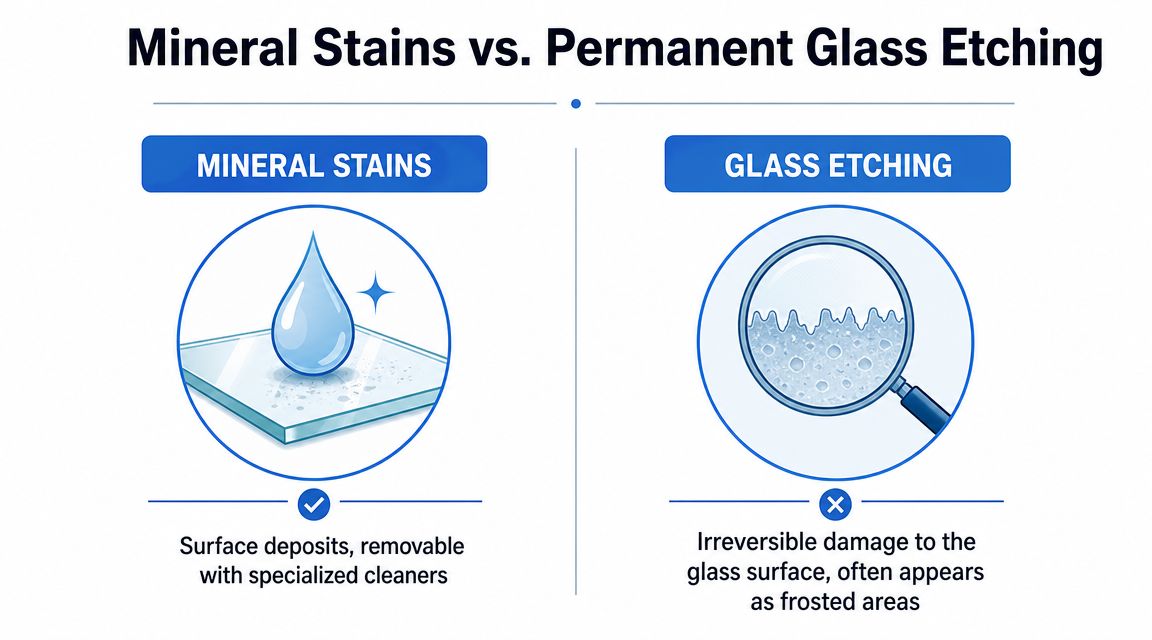 Mineral Stains vs. Permanent Glass Etching

MINERAL STAINS

Surface deposits, removable with specialized cleaners

GLASS ETCHING

Irreversible damage to the glass surface, often appears as frosted areas